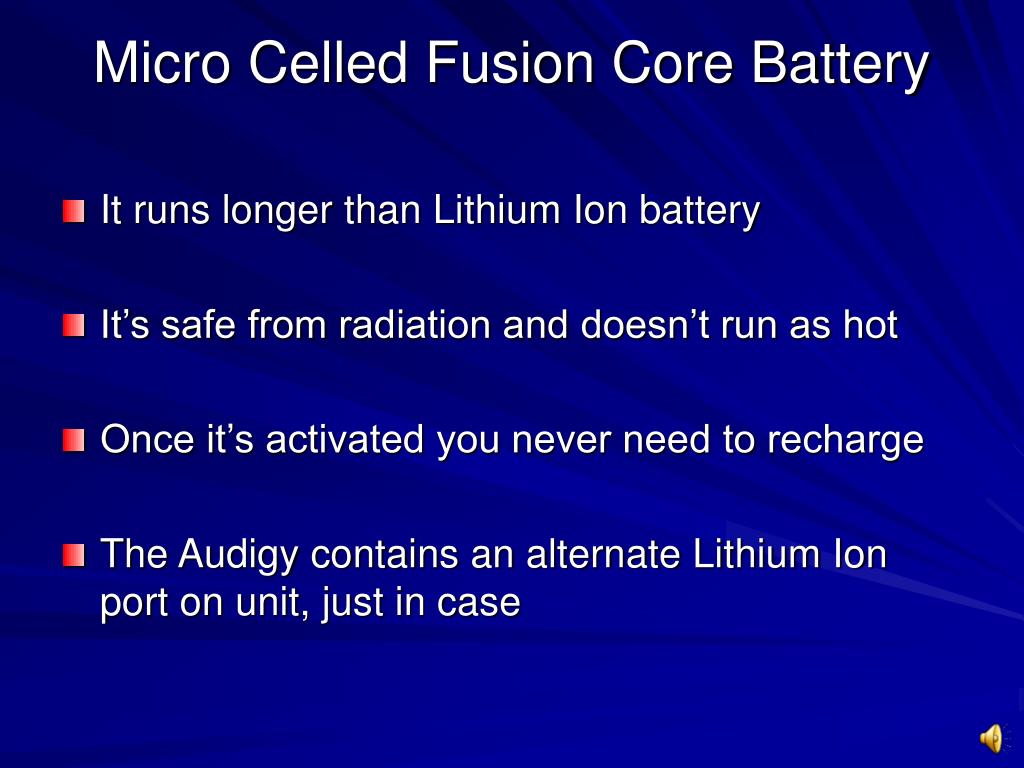 Micro Celled Fusion Core Battery

It runs longer than Lithium Ion battery

It’s safe from radiation and doesn’t run as hot

Once it’s activated you never need to recharge

The Audigy contains an alternate Lithium Ion port on unit, just in case